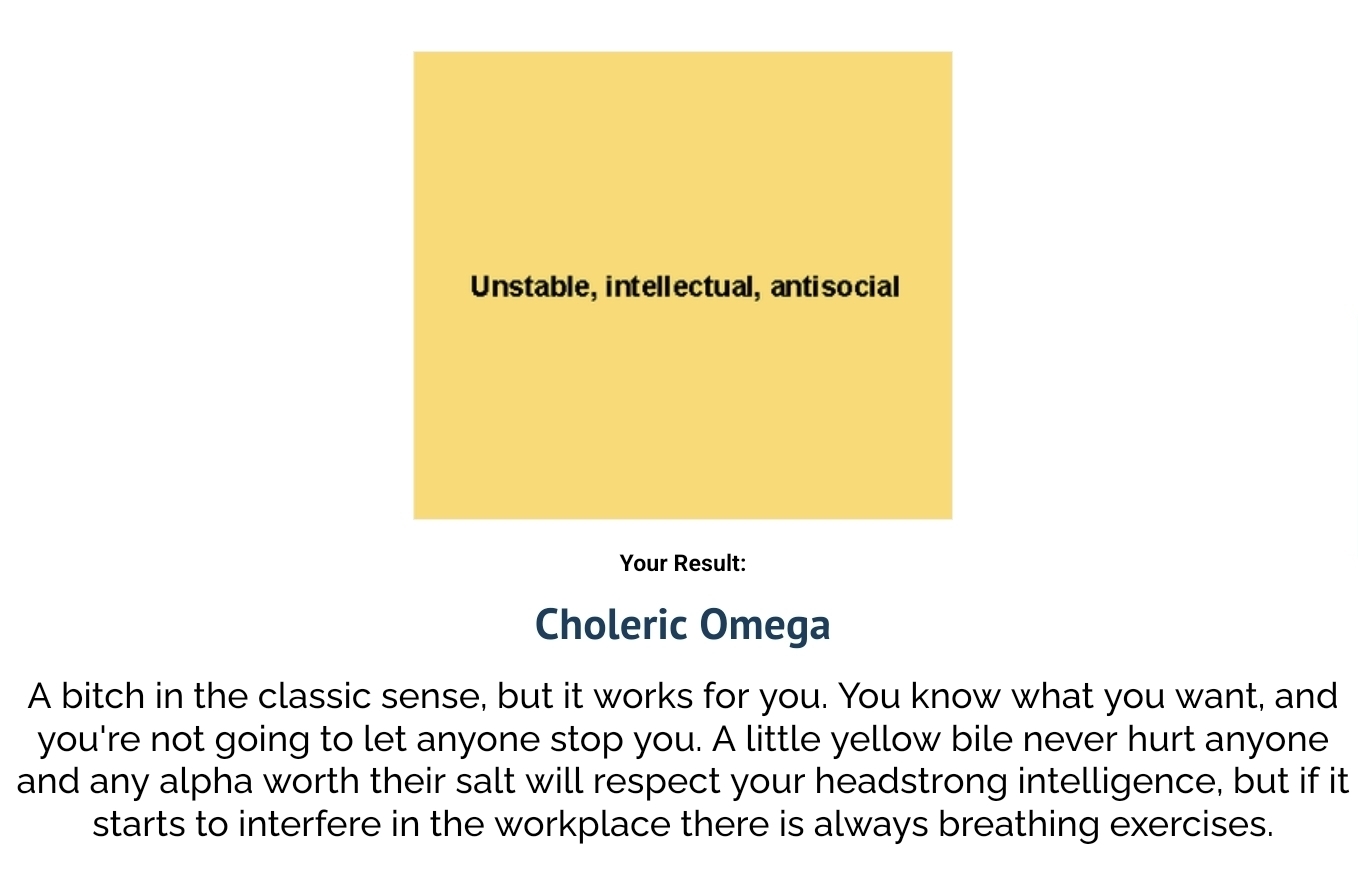 Unstable, intellectual, antisocial

Your Result:

Choleric Omega

A bitch in the classic sense, but it works for you. You know what you want, and you're not going to let anyone stop you. A little yellow bile never hurt anyone and any alpha worth their salt will respect your headstrong intelligence, but if it starts to interfere in the workplace there is always breathing exercises.